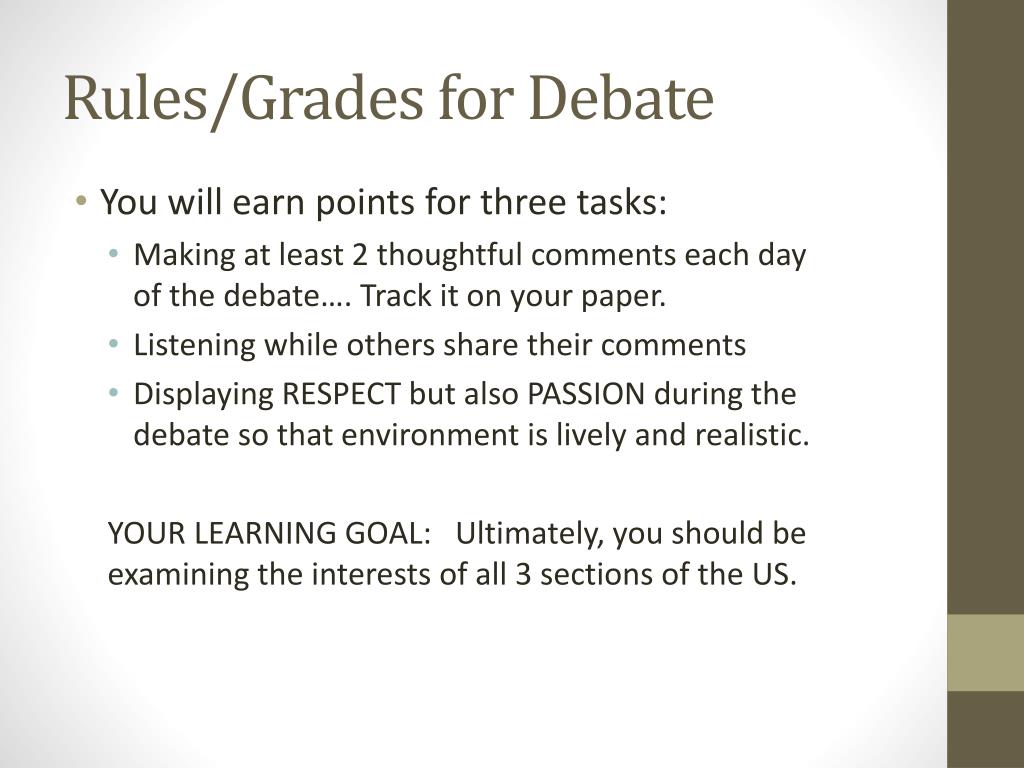 Rules/Grades for Debate

• You will earn points for three tasks:
  • Making at least 2 thoughtful comments each day of the debate…. Track it on your paper.
  • Listening while others share their comments
  • Displaying RESPECT but also PASSION during the debate so that environment is lively and realistic.

YOUR LEARNING GOAL: Ultimately, you should be examining the interests of all 3 sections of the US.